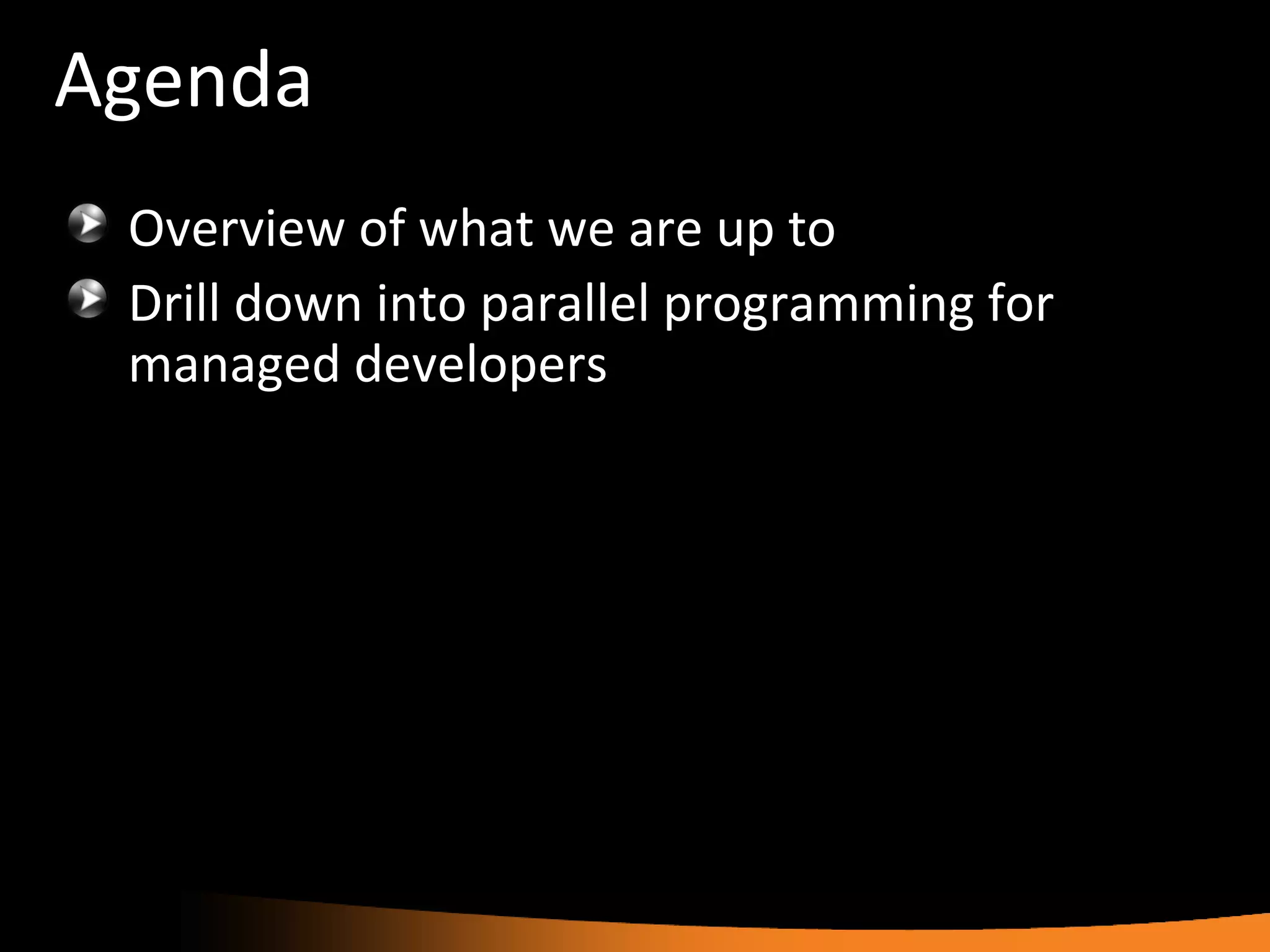 Agenda

Overview of what we are up to

Drill down into parallel programming for managed developers